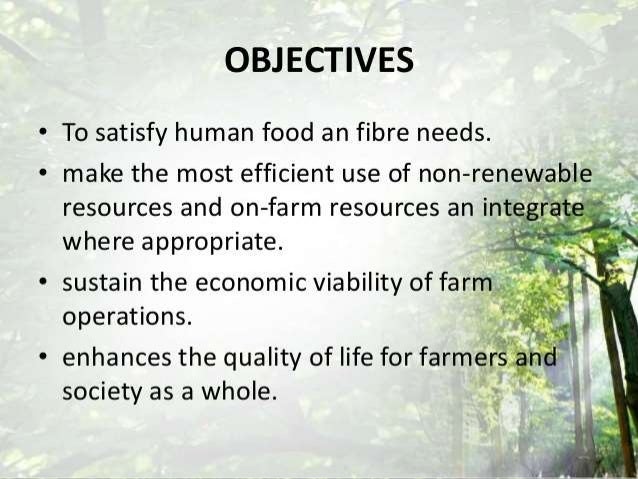 OBJECTIVES

• To satisfy human food an fibre needs.

• make the most efficient use of non-renewable resources and on-farm resources an integrate where appropriate.

• sustain the economic viability of farm operations.

• enhances the quality of life for farmers and society as a whole.